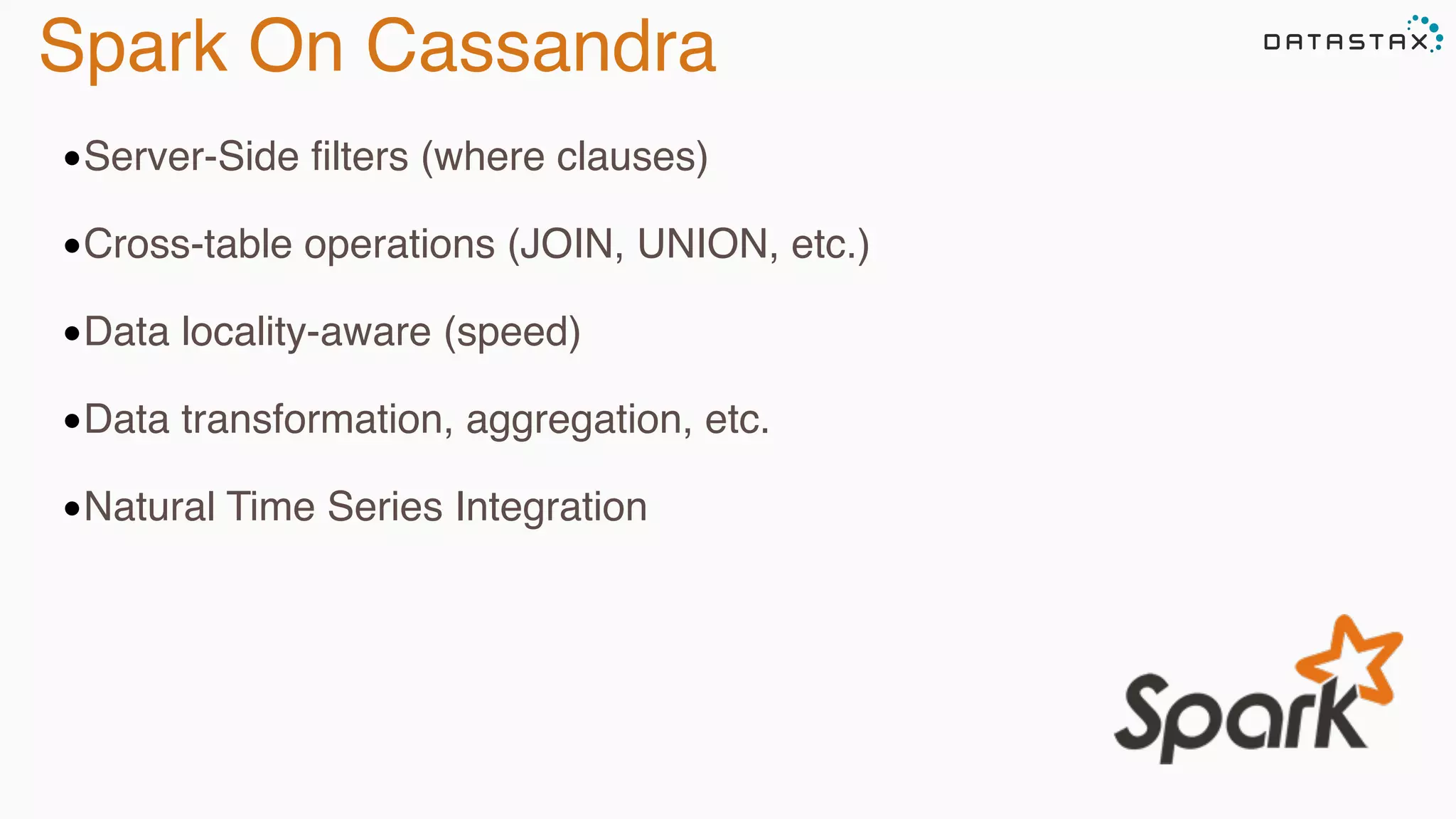 Spark On Cassandra

DATASTAX

•Server-Side filters (where clauses)

•Cross-table operations (JOIN, UNION, etc.)

•Data locality-aware (speed)

•Data transformation, aggregation, etc.

•Natural Time Series Integration

Spark